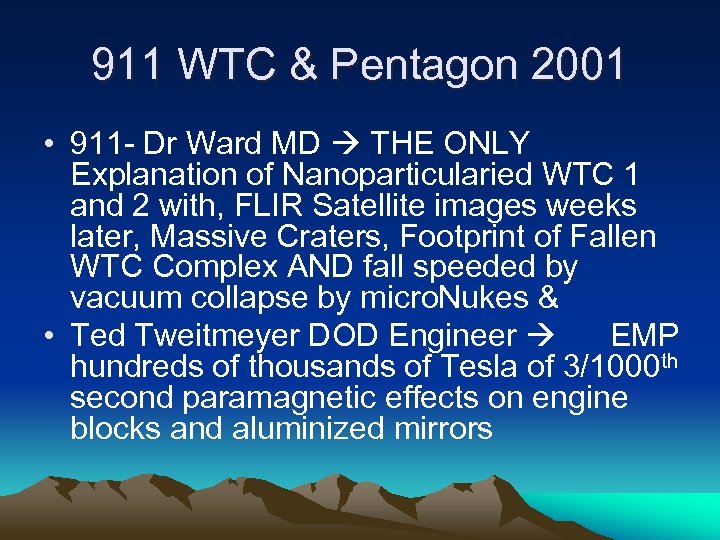 911 WTC & Pentagon 2001

• 911- Dr Ward MD → THE ONLY Explanation of Nanoparticularied WTC 1 and 2 with, FLIR Satellite images weeks later, Massive Craters, Footprint of Fallen WTC Complex AND fall speeded by vacuum collapse by microNukes &

• Ted Tweitmeyer DOD Engineer → EMP hundreds of thousands of Tesla of 3/1000$^{th}$ second paramagnetic effects on engine blocks and aluminized mirrors